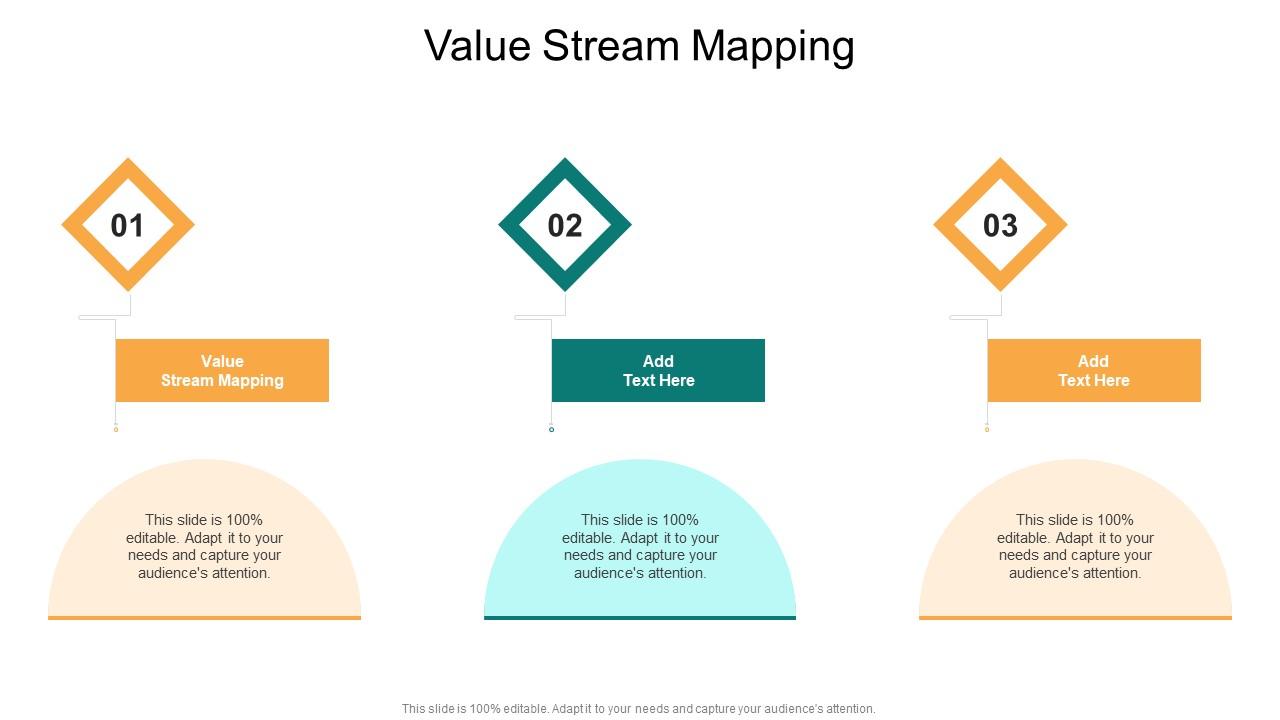 Value Stream Mapping

01

Value Stream Mapping

This slide is 100% editable. Adapt it to your needs and capture your audience's attention.

02

Add Text Here

This slide is 100% editable. Adapt it to your needs and capture your audience's attention.

03

Add Text Here

This slide is 100% editable. Adapt it to your needs and capture your audience's attention.

This slide is 100% editable. Adapt it to your needs and capture your audience's attention.